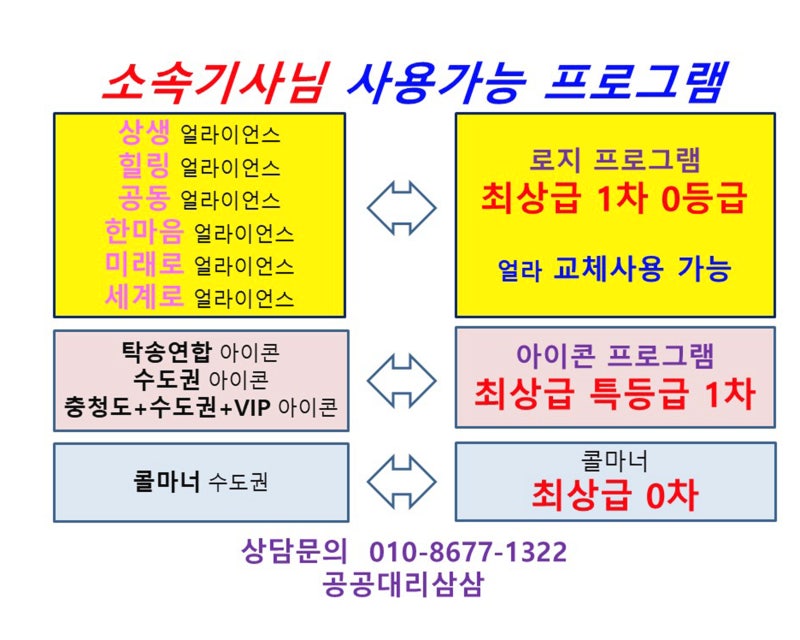 소속기사님 사용가능 프로그램

상생 얼라이언스
힐링 얼라이언스
공동 얼라이언스
한마음 얼라이언스
미래로 얼라이언스
세계로 얼라이언스

로지 프로그램
최상급 1차 0등급

얼라 교체사용 가능

탁송연합 아이콘
수도권 아이콘
충청도+수도권+VIP 아이콘

아이콘 프로그램
최상급 특등급 1차

콜마너 수도권

콜마너
최상급 0차

상담문의 010-8677-1322
공공대리삼삼